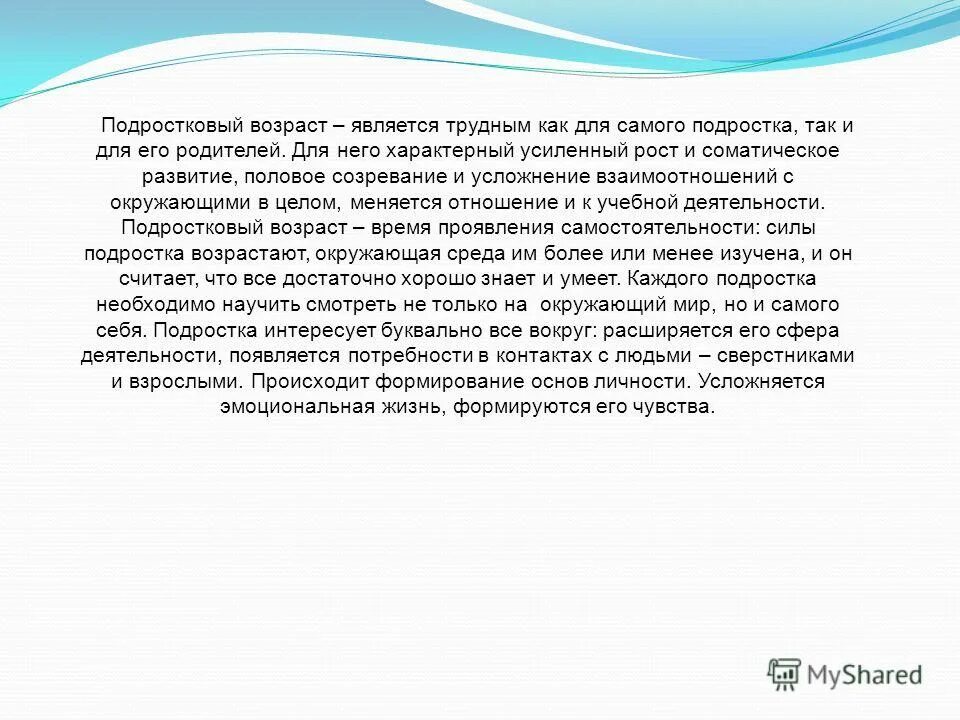 Подростковый возраст – является трудным как для самого подростка, так и для его родителей. Для него характерный усиленный рост и соматическое развитие, половое созревание и усложнение взаимоотношений с окружающими в целом, меняется отношение и к учебной деятельности. Подростковый возраст – время проявления самостоятельности: силы подростка возрастают, окружающая среда им более или менее изучена, и он считает, что все достаточно хорошо знает и умеет. Каждого подростка необходимо научить смотреть не только на окружающий мир, но и самого себя. Подростка интересует буквально все вокруг: расширяется его сфера деятельности, появляется потребности в контактах с людьми – сверстниками и взрослыми. Происходит формирование основ личности. Усложняется эмоциональная жизнь, формируются его чувства.

MyShared